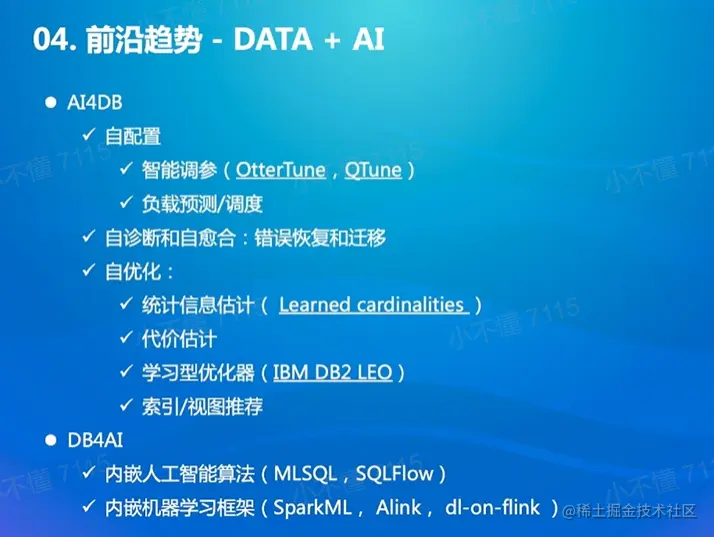 04. 前沿趋势 - DATA + AI

● AI4DB

✓ 自配置

✓ 智能调参（OtterTune，QTune）

✓ 负载预测/调度

✓ 自诊断和自愈合：错误恢复和迁移

✓ 自优化：

✓ 统计信息估计（ Learned cardinalities ）

✓ 代价估计

✓ 学习型优化器（IBM DB2 LEO）

✓ 索引/视图推荐

● DB4AI

✓ 内嵌人工智能算法（MLSQL，SQLFlow）

✓ 内嵌机器学习框架（SparkML， Alink， dl-on-flink ）

小不懂 7115

小不懂 7115

小不懂 7115

小不懂 7115

小不懂 7115

@稀土掘金技术社区